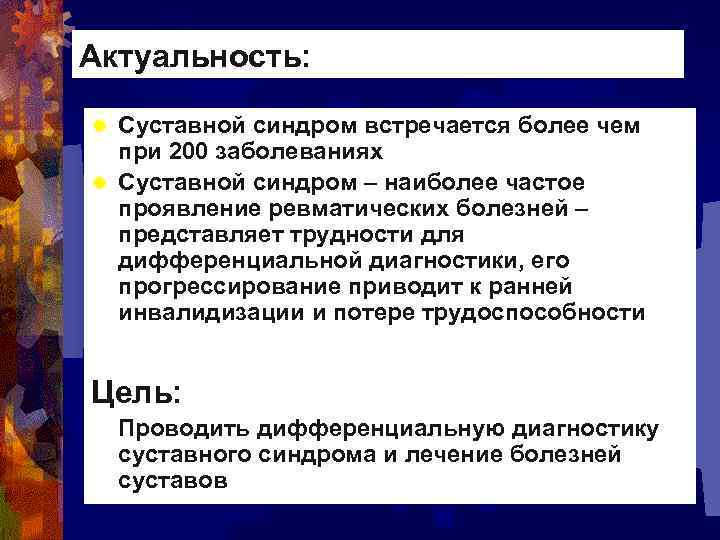 Актуальность:

Суставной синдром встречается более чем при 200 заболеваниях

Суставной синдром – наиболее частое проявление ревматических болезней – представляет трудности для дифференциальной диагностики, его прогрессирование приводит к ранней инвалидизации и потере трудоспособности

Цель:

Проводить дифференциальную диагностику суставного синдрома и лечение болезней суставов